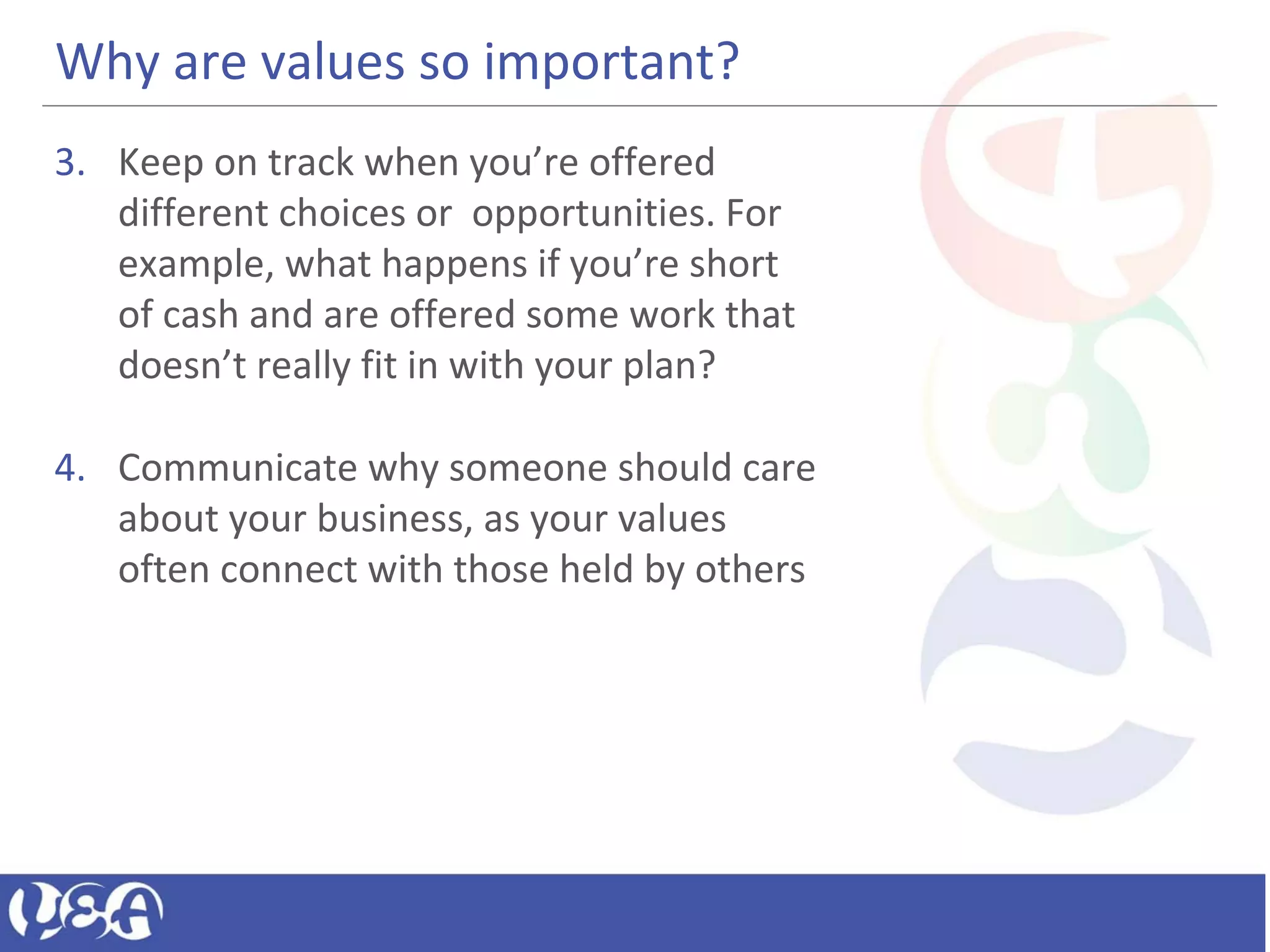 Why are values so important?

3. Keep on track when you're offered different choices or opportunities. For example, what happens if you're short of cash and are offered some work that doesn't really fit in with your plan?

4. Communicate why someone should care about your business, as your values often connect with those held by others

YEA